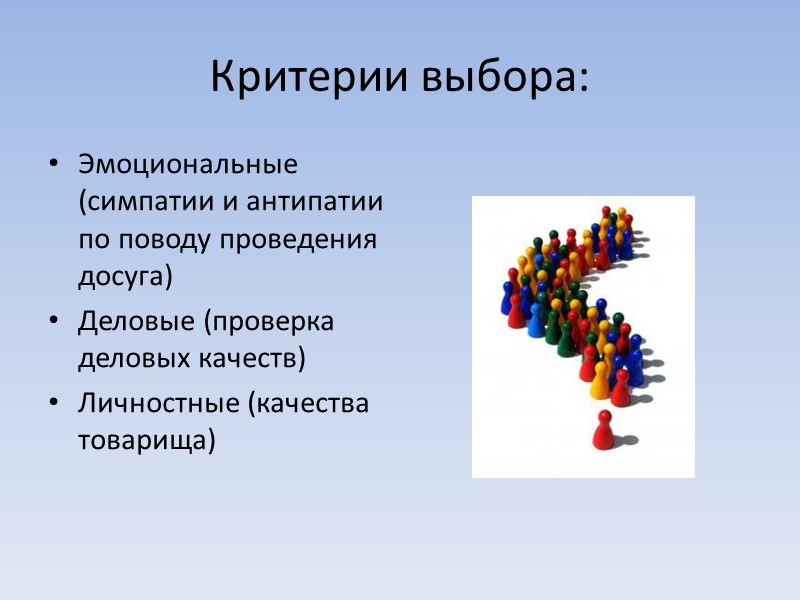 Критерии выбора:

• Эмоциональные (симпатии и антипатии по поводу проведения досуга)
• Деловые (проверка деловых качеств)
• Личностные (качества товарища)